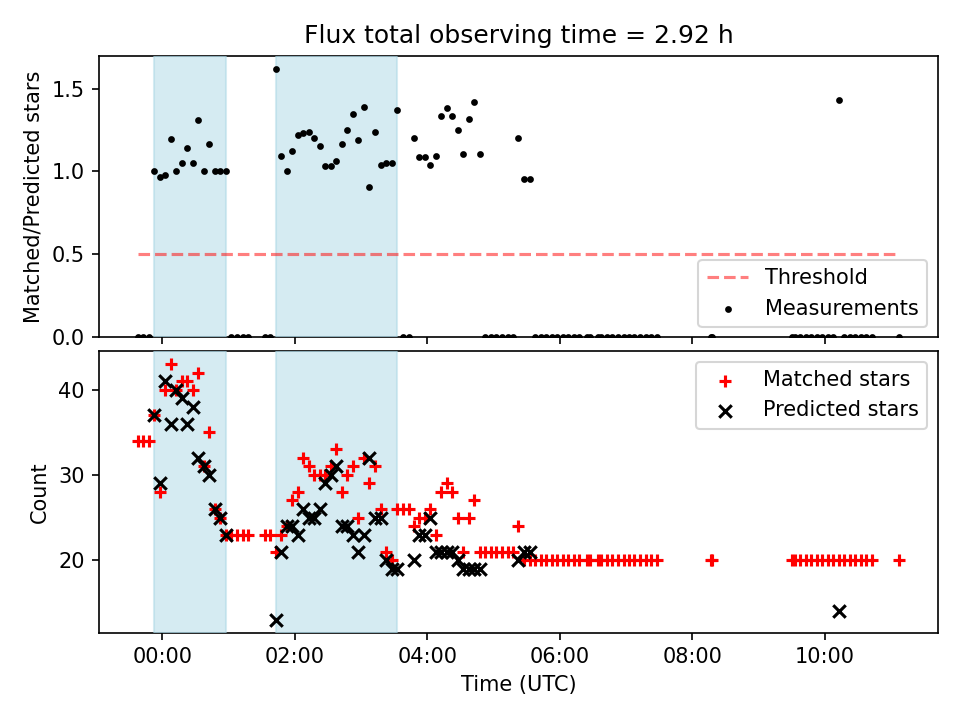 Flux total observing time = 2.92 h

Matched/Predicted stars

1.5
1.0
0.5
0.0

Threshold
Measurements

Count

40
30
20

Matched stars
Predicted stars

00:00
02:00
04:00
06:00
08:00
10:00

Time (UTC)